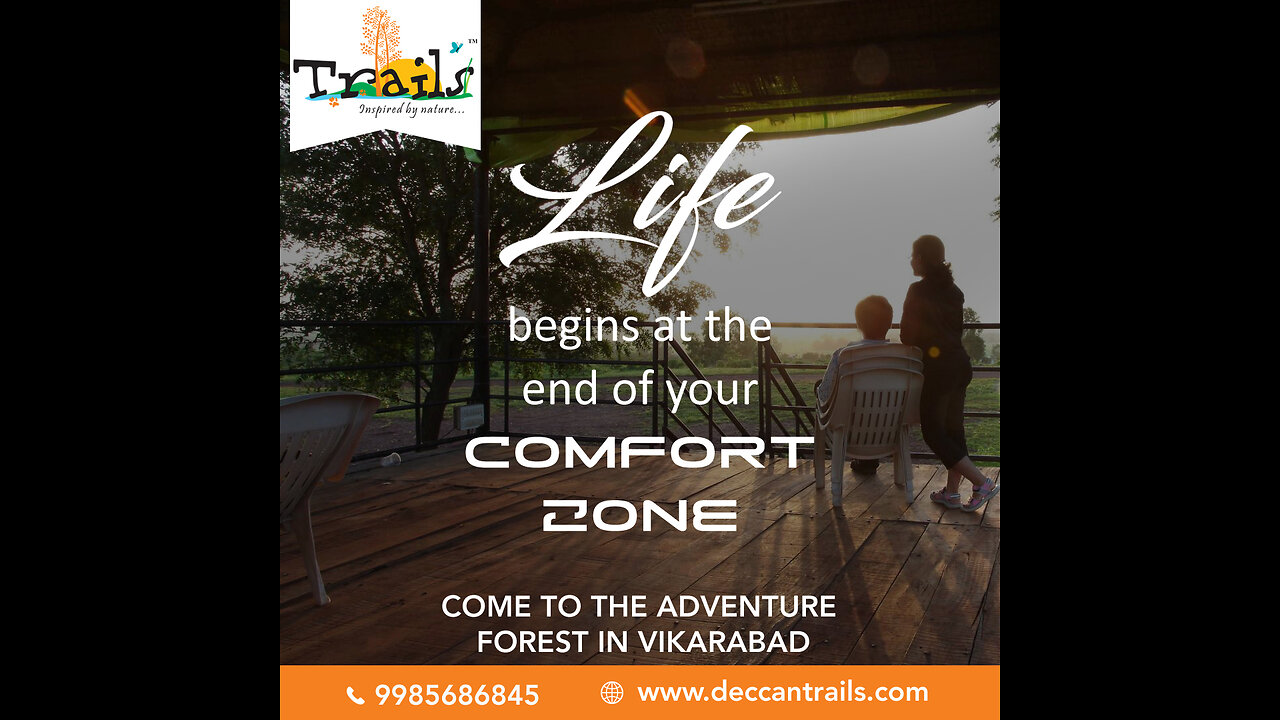 Trails™
Inspired by nature...

Life
begins at the end of your
COMFORT ZONE

COME TO THE ADVENTURE FOREST IN VIKARABAD

9985686845
www.deccantrails.com